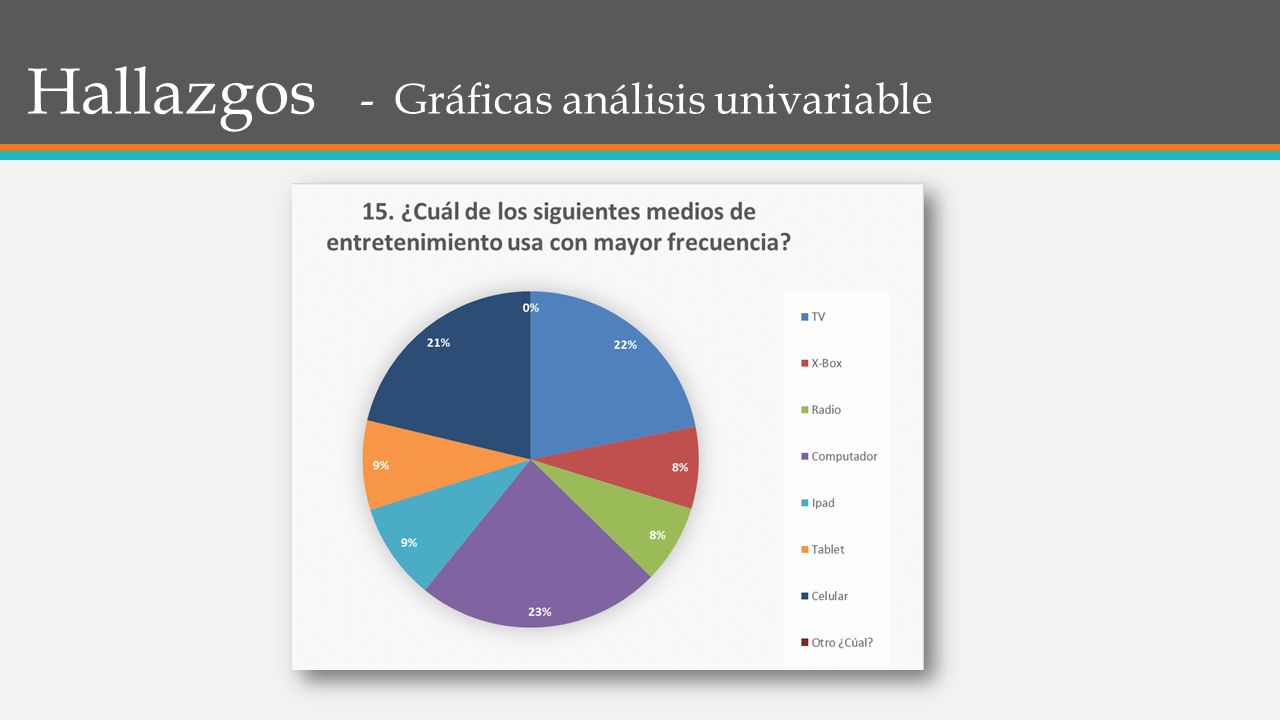 Hallazgos - Gráficas análisis univariable

15. ¿Cuál de los siguientes medios de entretenimiento usa con mayor frecuencia?

0%
22%
8%
8%
23%
9%
9%
21%

TV
X-Box
Radio
Computador
Ipad
Tablet
Celular
Otro ¿Cúal?